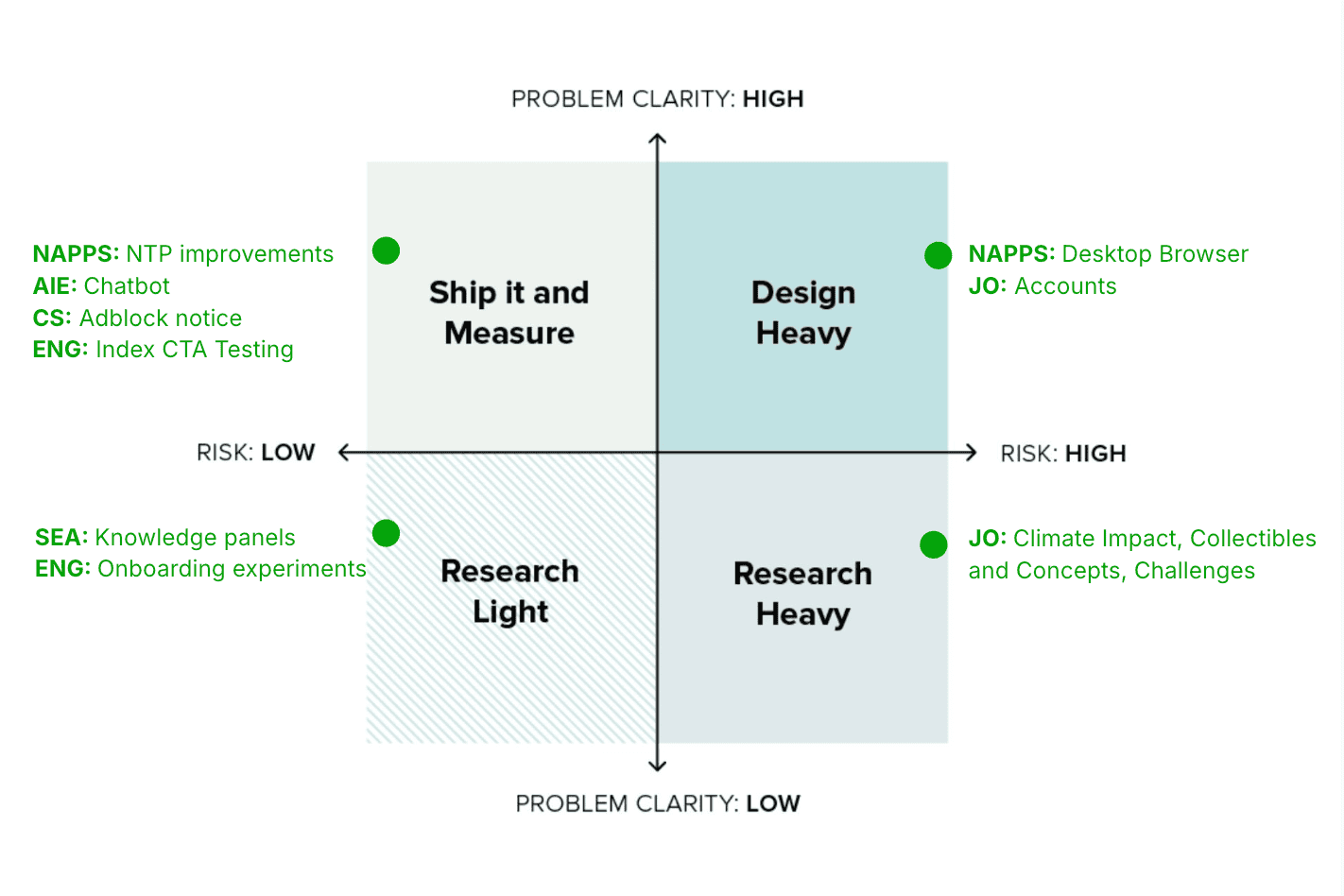 PROBLEM CLARITY: HIGH

NAPPS: NTP improvements
AIE: Chatbot
CS: Adblock notice
ENG: Index CTA Testing

Ship it and Measure

Design Heavy

NAPPS: Desktop Browser
JO: Accounts

RISK: LOW

RISK: HIGH

SEA: Knowledge panels
ENG: Onboarding experiments

Research Light

Research Heavy

JO: Climate Impact, Collectibles and Concepts, Challenges

PROBLEM CLARITY: LOW